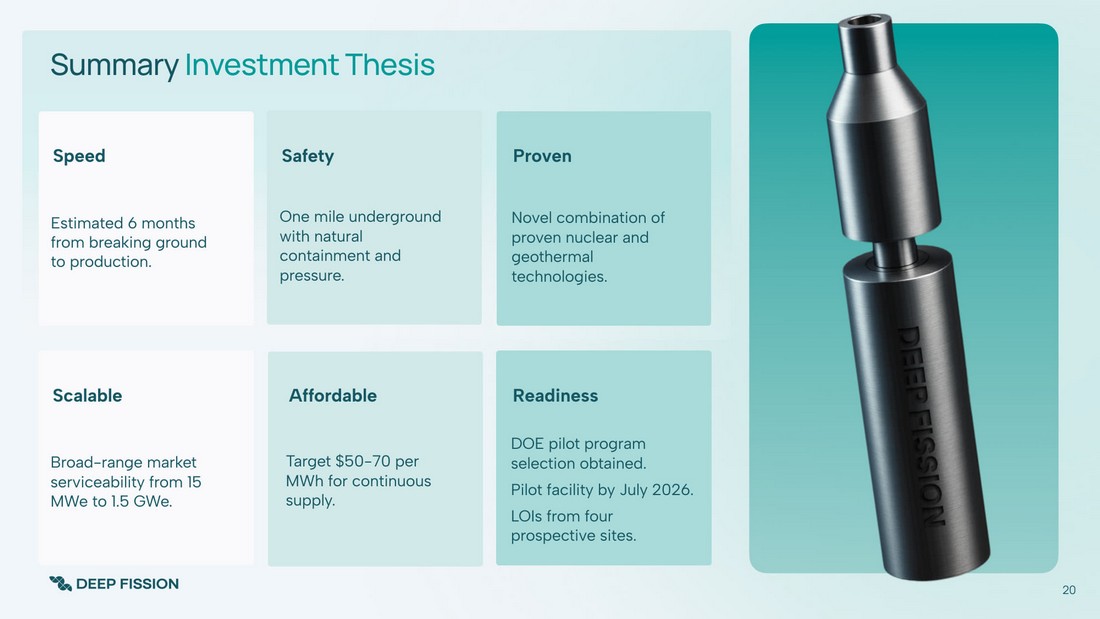 Summary Investment Thesis

Speed

Estimated 6 months from breaking ground to production.

Safety

One mile underground with natural containment and pressure.

Proven

Novel combination of proven nuclear and geothermal technologies.

Scalable

Broad-range market serviceability from 15 MWe to 1.5 GWe.

Affordable

Target $50-70 per MWh for continuous supply.

Readiness

DOE pilot program selection obtained.

Pilot facility by July 2026.

LOIs from four prospective sites.

DEEP FISSION

DEEP FISSION

20